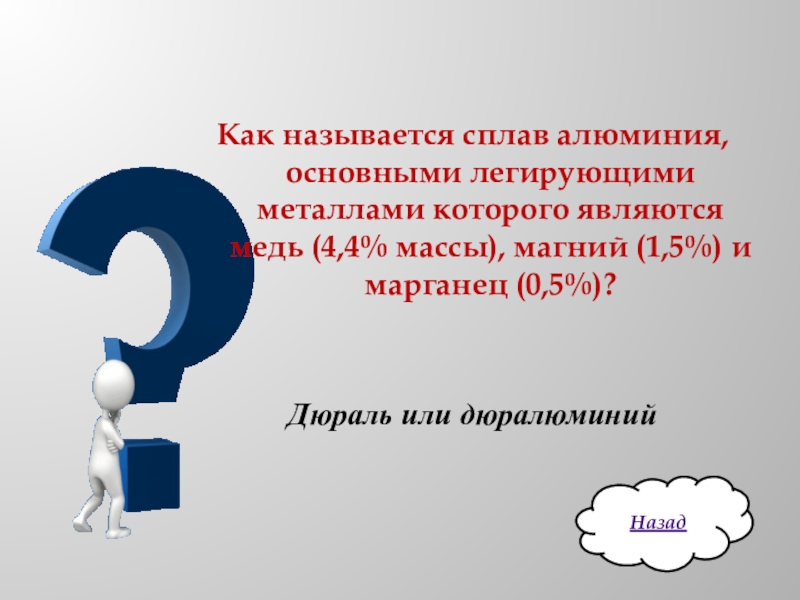 Как называется сплав алюминия, основными легирующими металлами которого являются медь (4,4% массы), магний (1,5%) и марганец (0,5%)?

Дюраль или дюралюминий

Назад